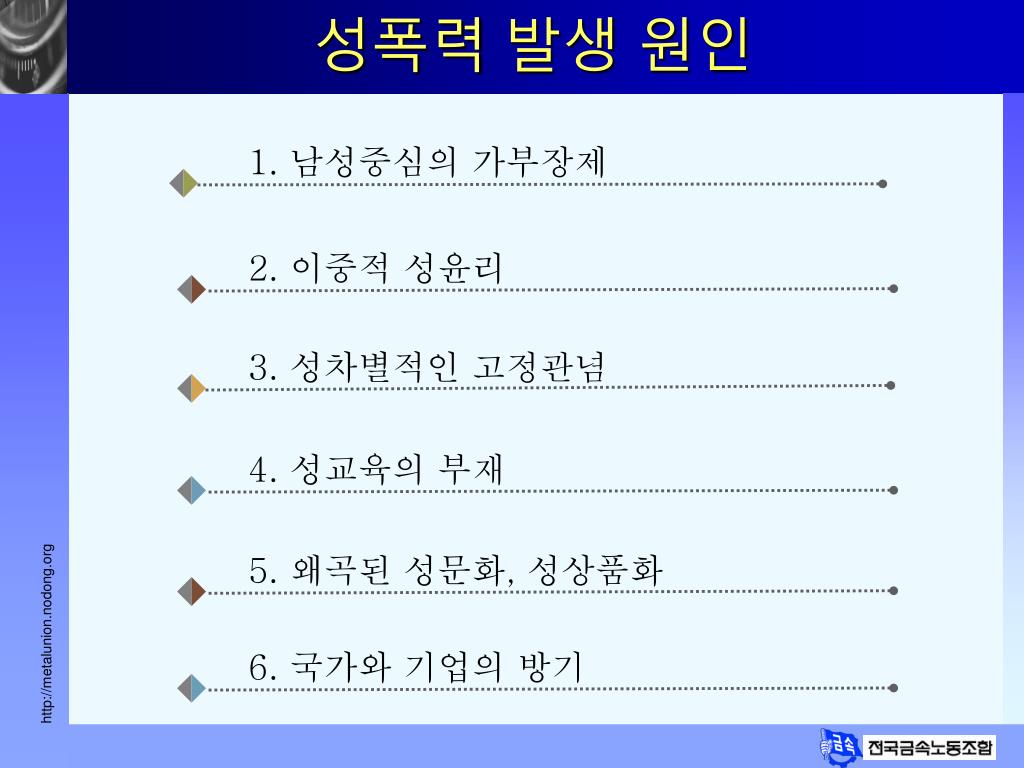 성폭력 발생 원인

1. 남성중심의 가부장제

2. 이중적 성윤리

3. 성차별적인 고정관념

4. 성교육의 부재

5. 왜곡된 성문화, 성상품화

6. 국가와 기업의 방기

http://metalunion.nodong.org

금속

전국금속노동조합